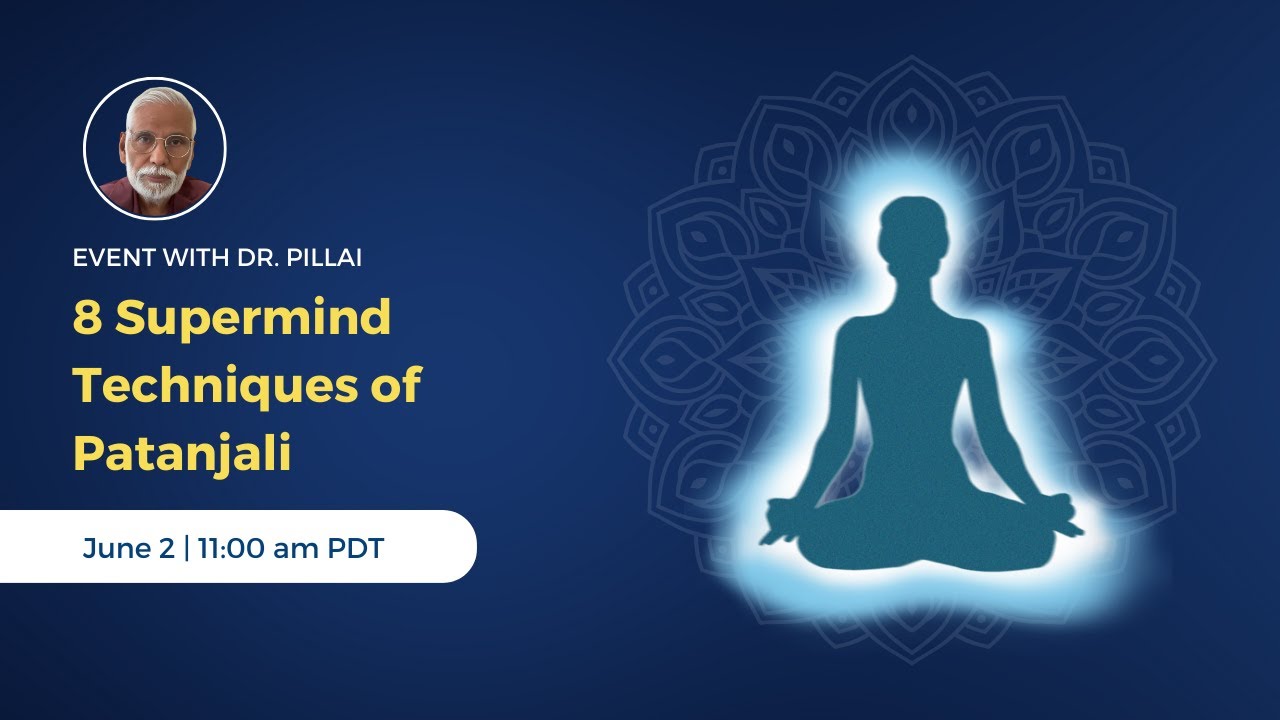 EVENT WITH DR. PILLAI

8 Supermind Techniques of Patanjali

June 2 | 11:00 am PDT